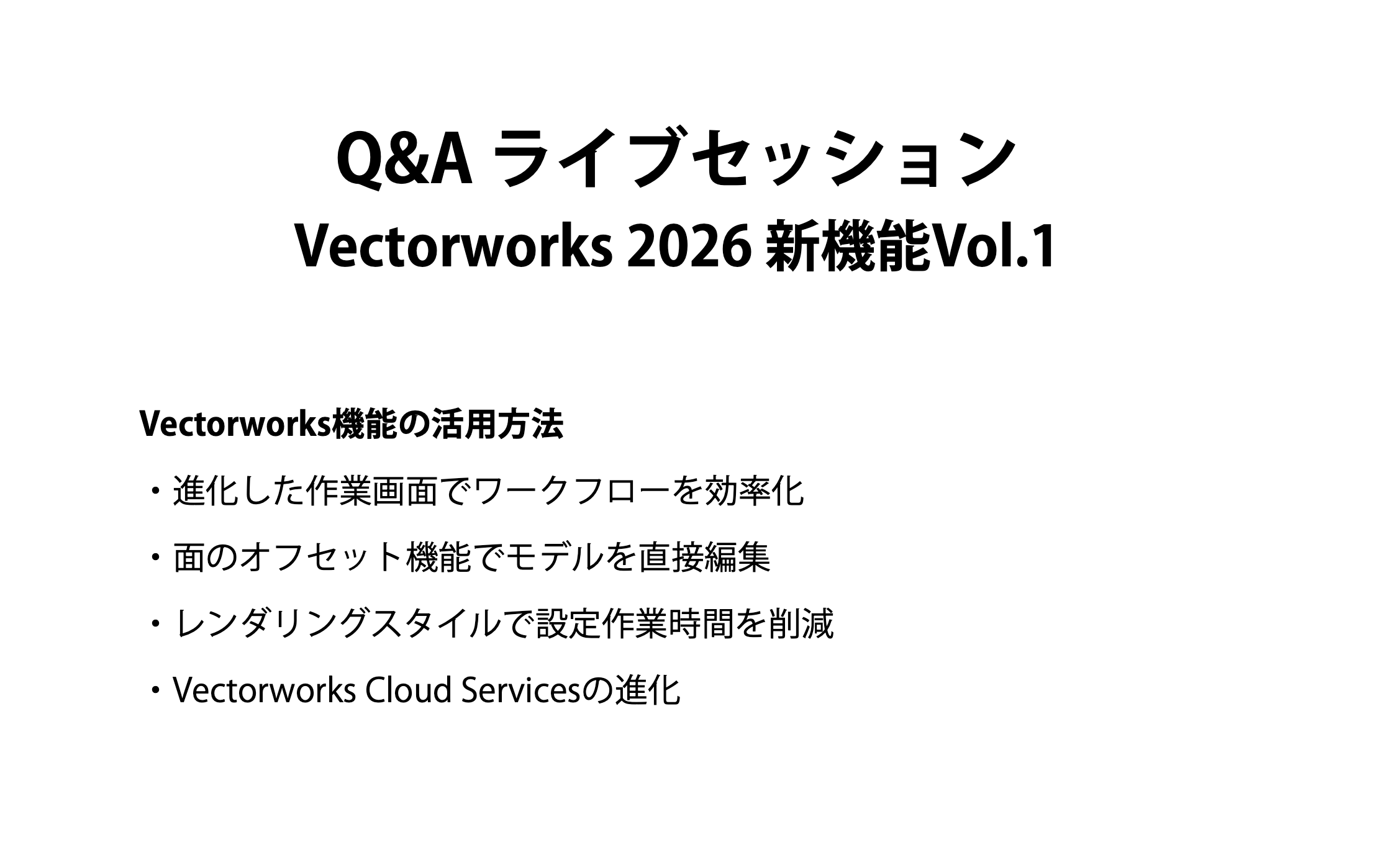 Q&A ライブセッション
Vectorworks 2026 新機能Vol.1

Vectorworks機能の活用方法

・進化した作業画面でワークフローを効率化

・面のオフセット機能でモデルを直接編集

・レンダリングスタイルで設定作業時間を削減

・Vectorworks Cloud Servicesの進化